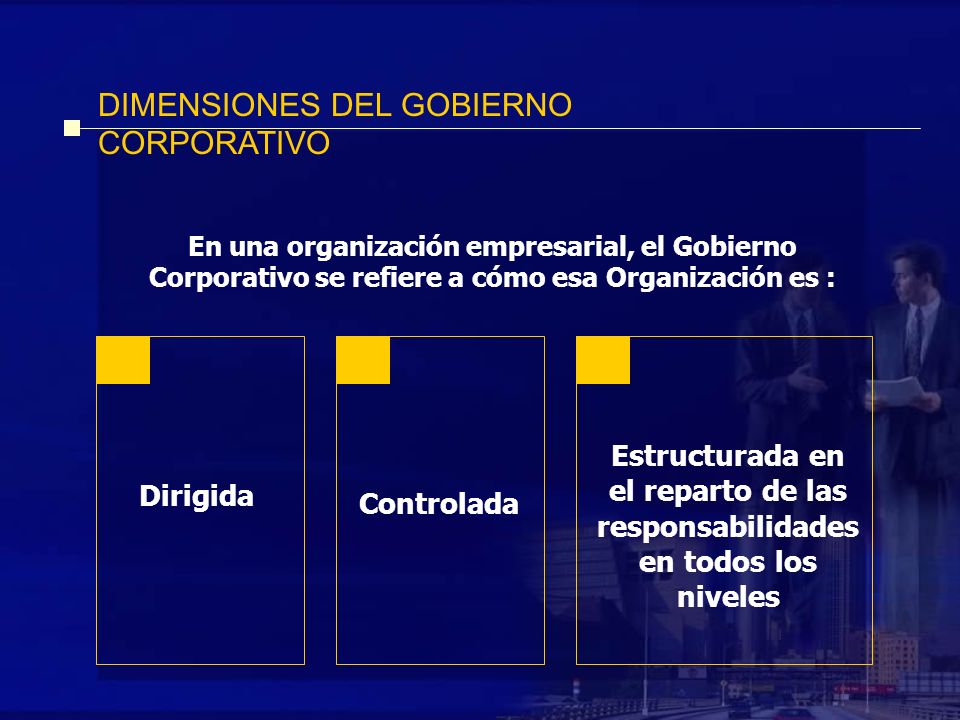 DIMENSIONES DEL GOBIERNO CORPORATIVO

En una organización empresarial, el Gobierno Corporativo se refiere a cómo esa Organización es :

Dirigida

Controlada

Estructurada en el reparto de las responsabilidades en todos los niveles